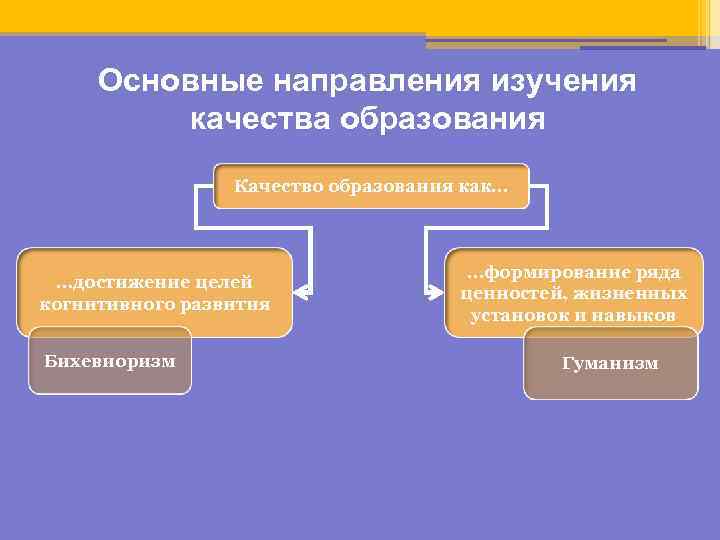 Основные направления изучения качества образования

Качество образования как…

…достижение целей когнитивного развития

Бихевиоризм

…формирование ряда ценностей, жизненных установок и навыков

Гуманизм